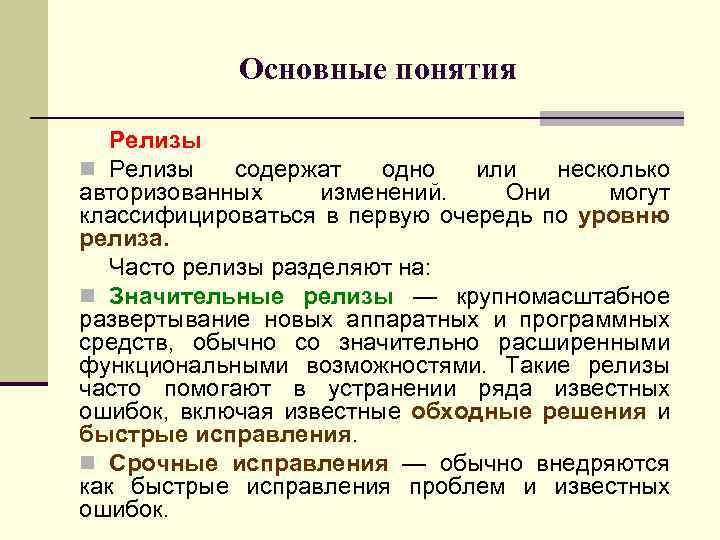 Основные понятия

Релизы

Релизы содержат одно или несколько авторизованных изменений. Они могут классифицироваться в первую очередь по уровню релиза.

Часто релизы разделяют на:

Значительные релизы — крупномасштабное развертывание новых аппаратных и программных средств, обычно со значительно расширенными функциональными возможностями. Такие релизы часто помогают в устранении ряда известных ошибок, включая известные обходные решения и быстрые исправления.

Срочные исправления — обычно внедряются как быстрые исправления проблем и известных ошибок.